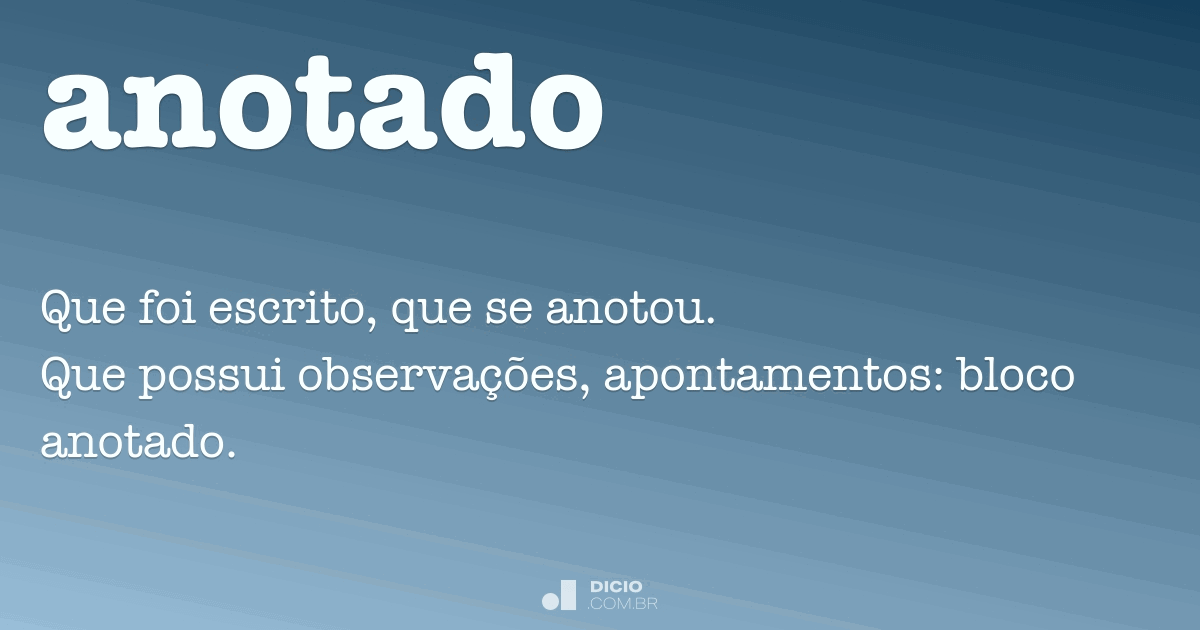 anotado

Que foi escrito, que se anotou.
Que possui observações, apontamentos: bloco anotado.

DICIO
.COM.BR